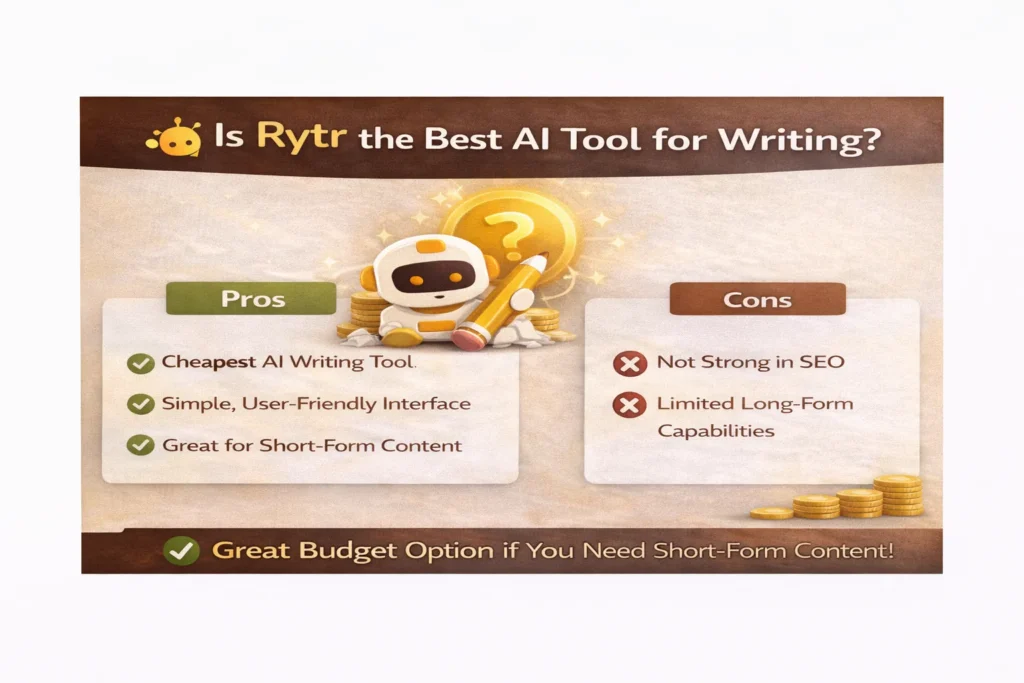 Is Rytr the Best AI Tool for Writing?

?

Pros

Cheapest AI Writing Tool.

Simple, User-Friendly Interface

Great for Short-Form Content

Cons

Not Strong in SEO

Limited Long-Form Capabilities

Great Budget Option if You Need Short-Form Content!